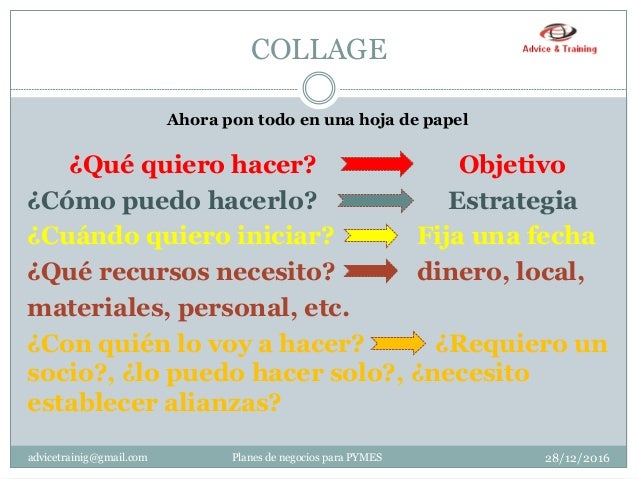 COLLAGE

Advice & Training

Ahora pon todo en una hoja de papel

¿Qué quiero hacer? Objetivo

¿Cómo puedo hacerlo? Estrategia

¿Cuándo quiero iniciar? Fija una fecha

¿Qué recursos necesito? dinero, local, materiales, personal, etc.

¿Con quién lo voy a hacer? ¿Requiero un socio?, ¿lo puedo hacer solo?, ¿necesito establecer alianzas?

advicetrainig@gmail.com Planes de negocios para PYMES 28/12/2016